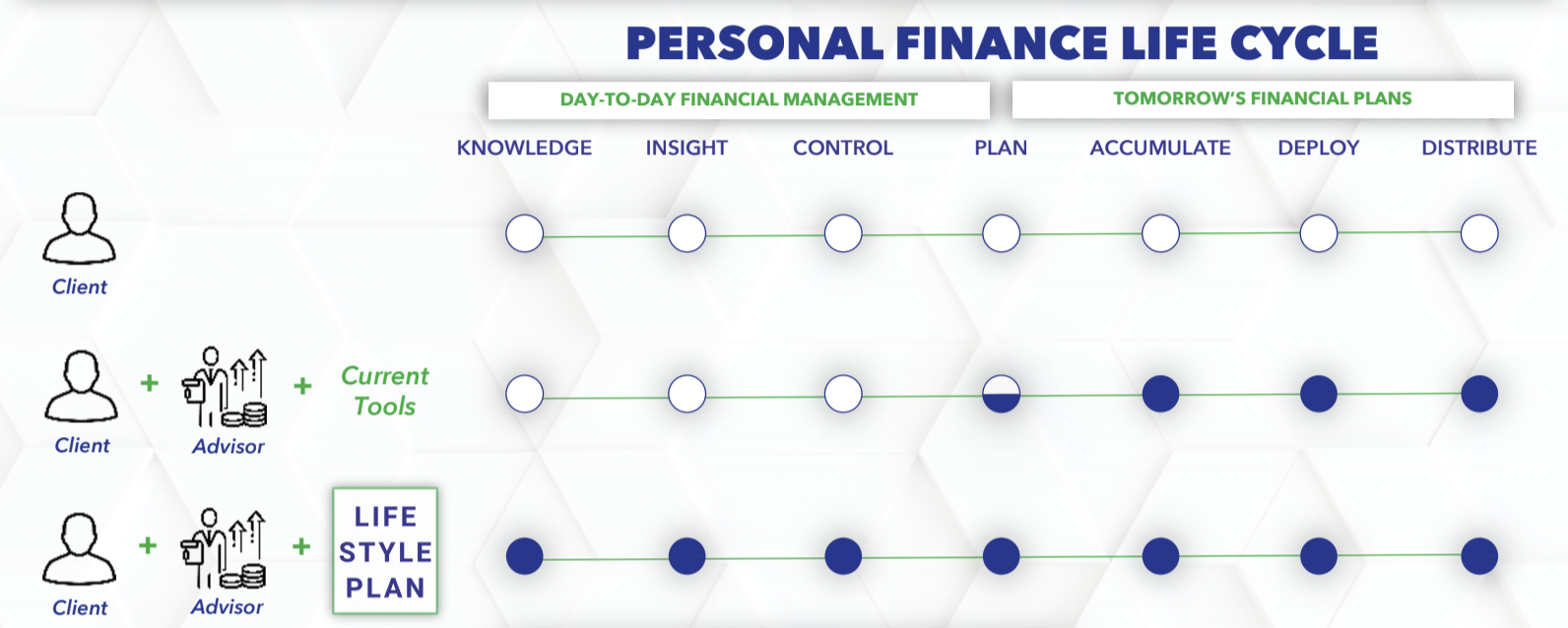 PERSONAL FINANCE LIFE CYCLE

DAY-TO-DAY FINANCIAL MANAGEMENT

TOMORROW'S FINANCIAL PLANS

KNOWLEDGE INSIGHT CONTROL PLAN ACCUMULATE DEPLOY DISTRIBUTE

Client

Client + Advisor + Current Tools

Client + Advisor + LIFE STYLE PLAN